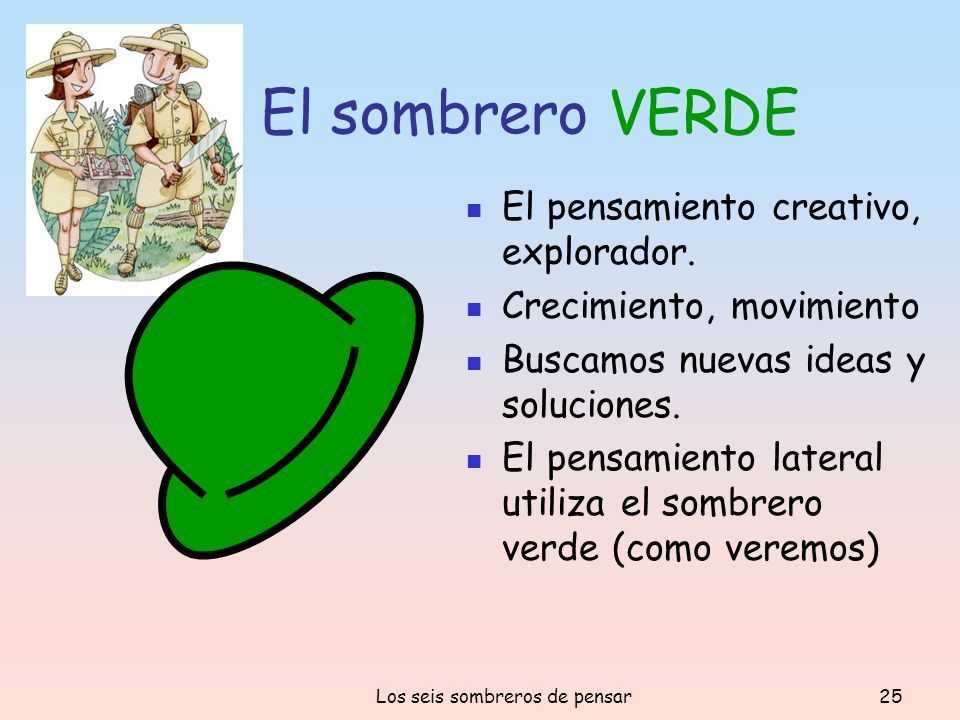 El sombrero VERDE

- El pensamiento creativo, explorador.
- Crecimiento, movimiento
- Buscamos nuevas ideas y soluciones.
- El pensamiento lateral utiliza el sombrero verde (como veremos)

Los seis sombreros de pensar

25